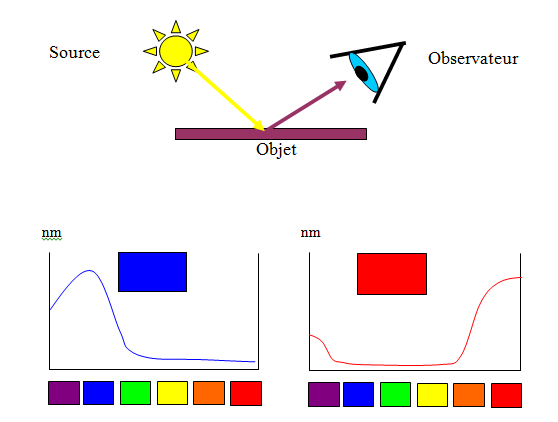 Source

Observateur

Objet

nm

nm